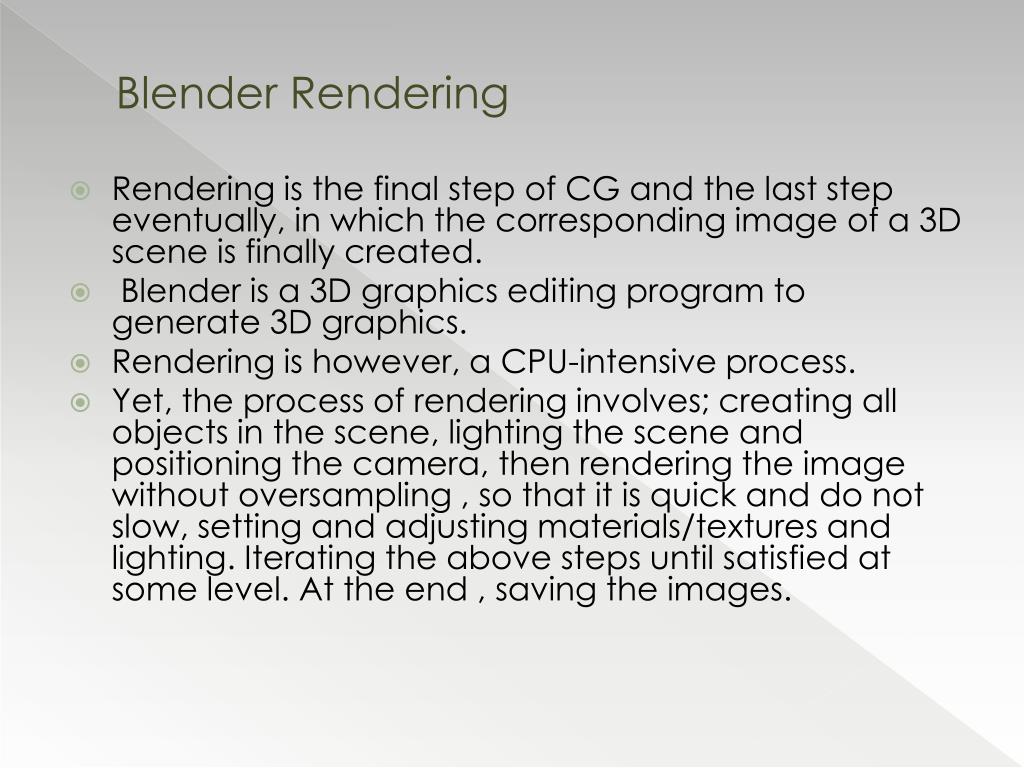 Blender Rendering

Rendering is the final step of CG and the last step eventually, in which the corresponding image of a 3D scene is finally created.

Blender is a 3D graphics editing program to generate 3D graphics.

Rendering is however, a CPU-intensive process.

Yet, the process of rendering involves; creating all objects in the scene, lighting the scene and positioning the camera, then rendering the image without oversampling , so that it is quick and do not slow, setting and adjusting materials/textures and lighting. Iterating the above steps until satisfied at some level. At the end , saving the images.